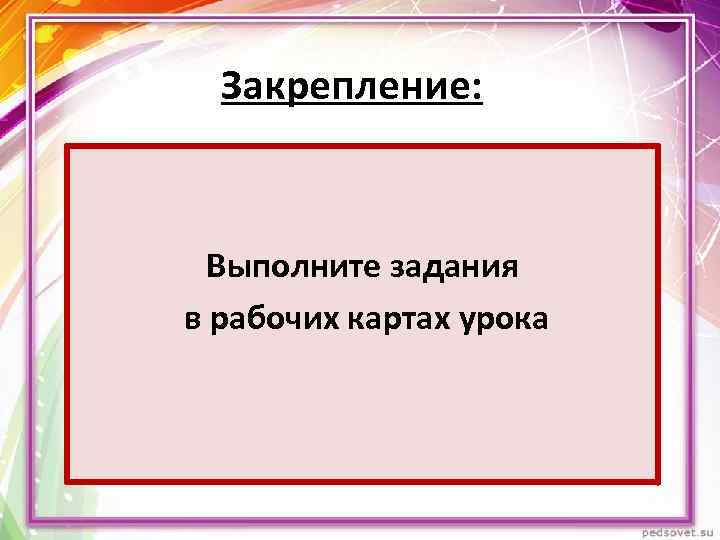 Закрепление:

Выполните задания
в рабочих картах урока

pedsovet.su